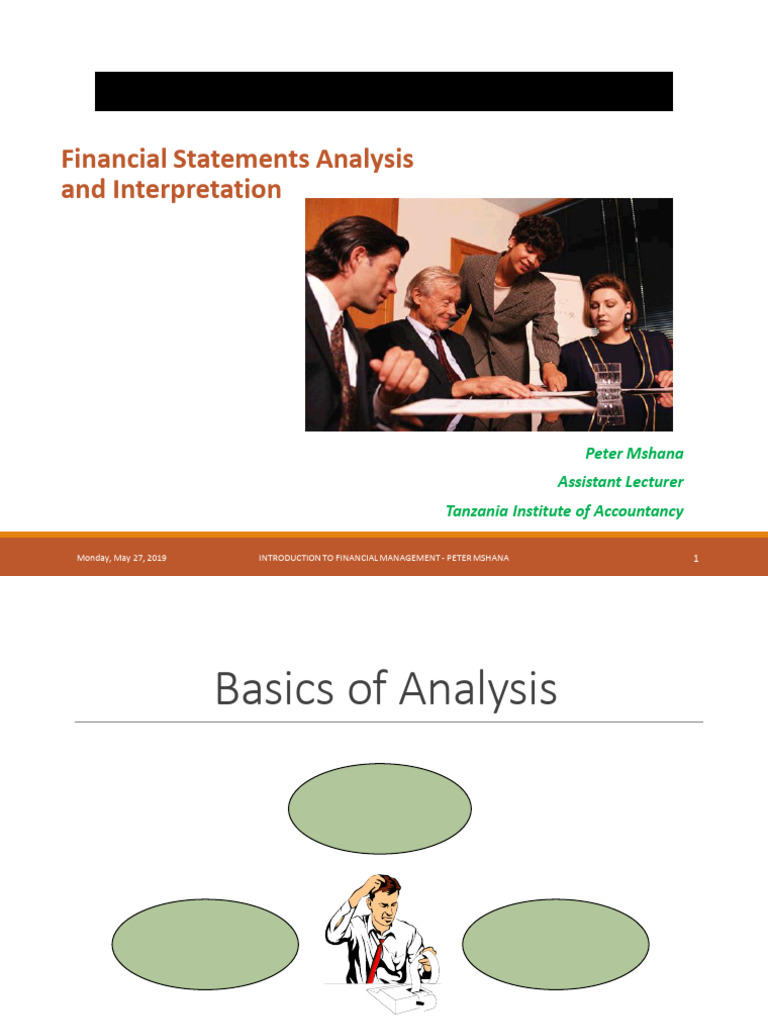 Financial Statements Analysis and Interpretation

Peter Mshana

Assistant Lecturer

Tanzania Institute of Accountancy

Monday, May 27, 2019

INTRODUCTION TO FINANCIAL MANAGEMENT - PETER MSHANA

1

Basics of Analysis